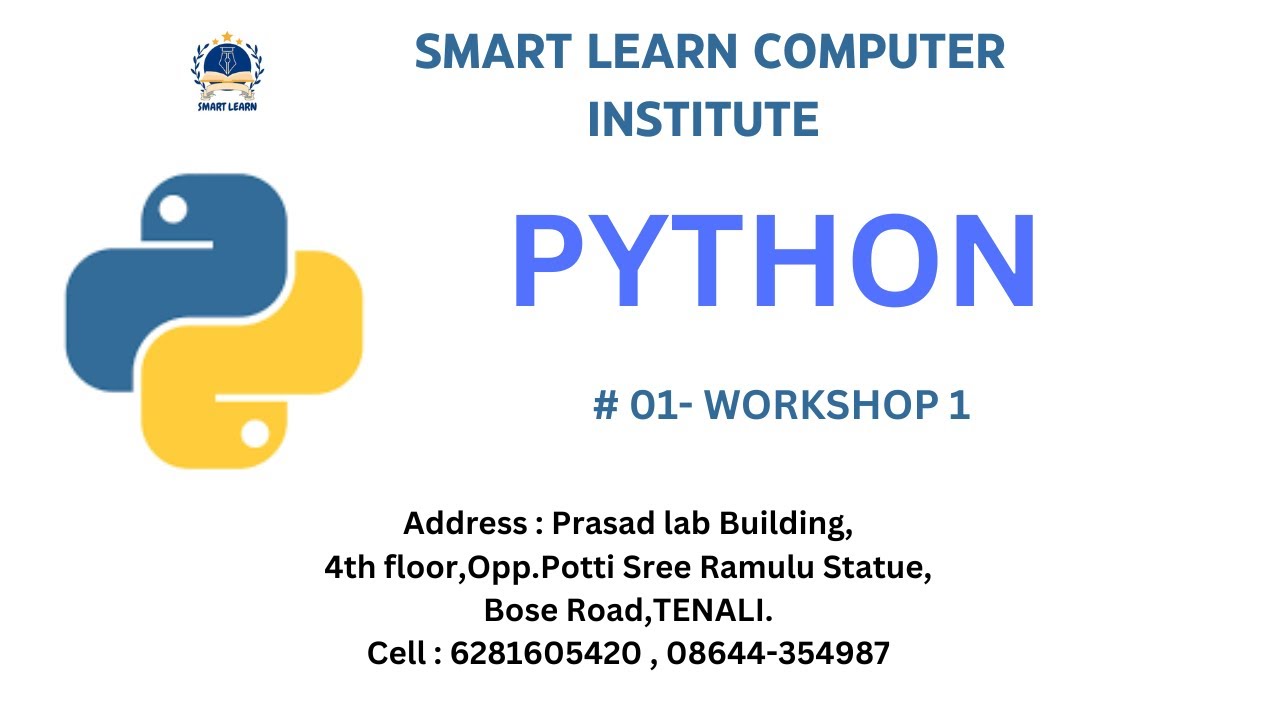 SMART LEARN

SMART LEARN COMPUTER INSTITUTE

PYTHON

# 01- WORKSHOP 1

Address : Prasad lab Building,
4th floor,Opp.Potti Sree Ramulu Statue,
Bose Road,TENALI.
Cell : 6281605420 , 08644-354987